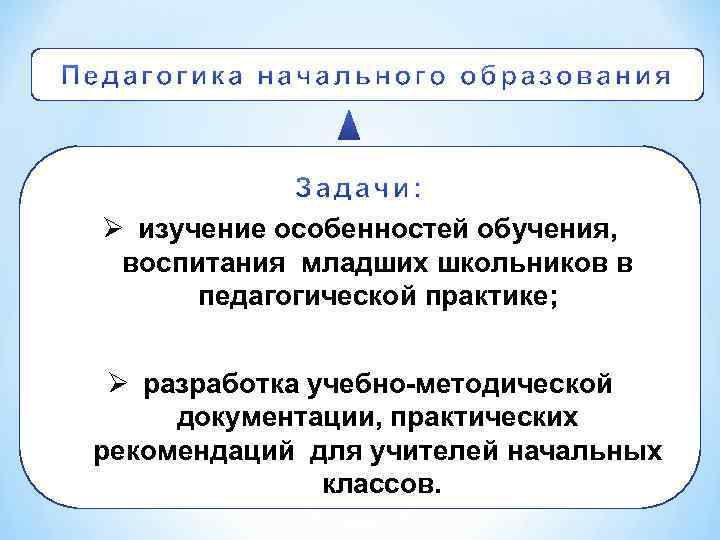 Педагогика начального образования

Задачи:

➢ изучение особенностей обучения, воспитания младших школьников в педагогической практике;

➢ разработка учебно-методической документации, практических рекомендаций для учителей начальных классов.